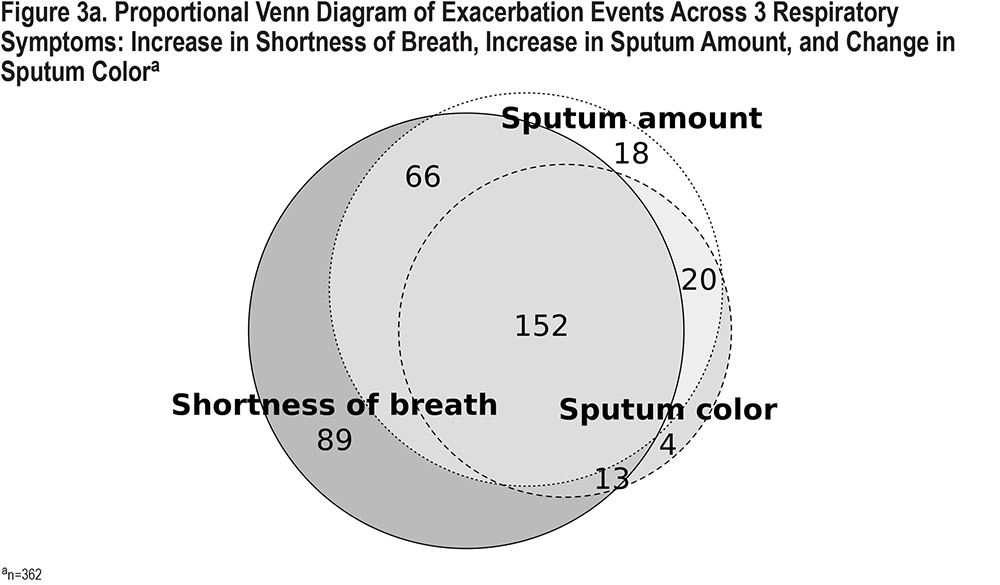 Figure 3a. Proportional Venn Diagram of Exacerbation Events Across 3 Respiratory Symptoms: Increase in Shortness of Breath, Increase in Sputum Amount, and Change in Sputum Color$^a$

Sputum amount

18

66

20

152

Shortness of breath

Sputum color

89

4

13

$^a$n=362